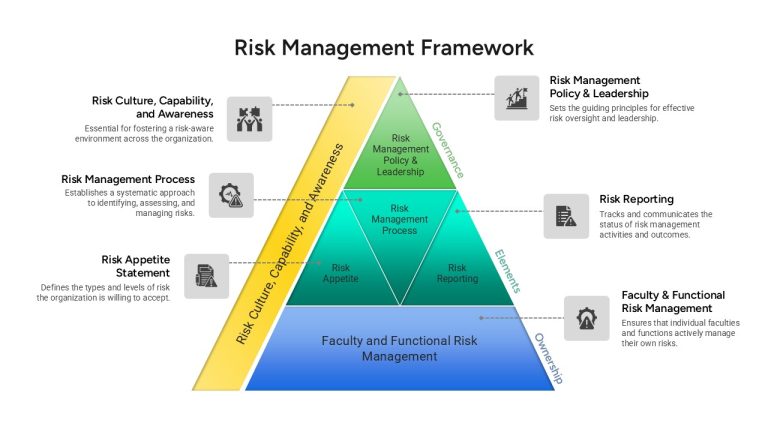 Risk Management Framework

Risk Culture, Capability, and Awareness
Essential for fostering a risk-aware environment across the organization.

Risk Management Process
Establishes a systematic approach to identifying, assessing, and managing risks.

Risk Appetite Statement
Defines the types and levels of risk the organization is willing to accept.

Risk Culture, Capability, and Awareness

Risk Management Policy & Leadership

Governance

Risk Management Process

Risk Appetite

Risk Reporting

Elements

Faculty and Functional Risk Management

Ownership

Risk Management Policy & Leadership
Sets the guiding principles for effective risk oversight and leadership.

Risk Reporting
Tracks and communicates the status of risk management activities and outcomes.

Faculty & Functional Risk Management
Ensures that individual faculties and functions actively manage their own risks.